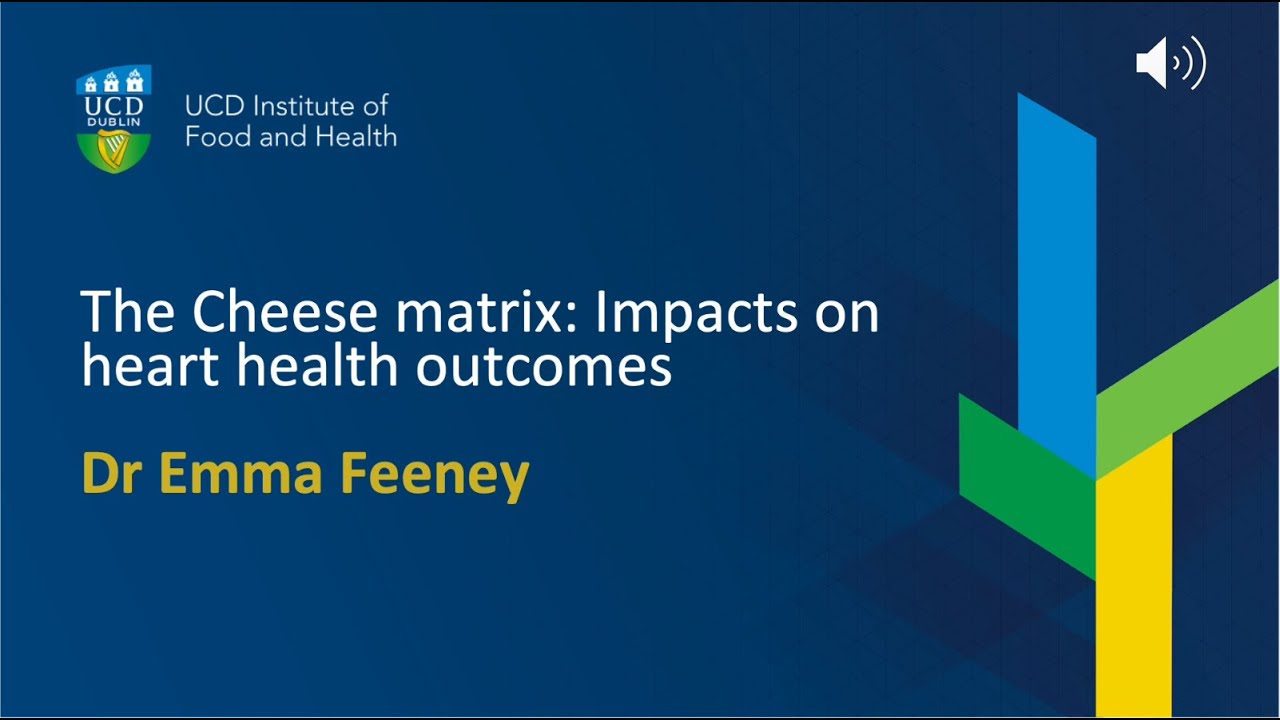 UCD
DUBLIN

UCD Institute of Food and Health

The Cheese matrix: Impacts on heart health outcomes

Dr Emma Feeney